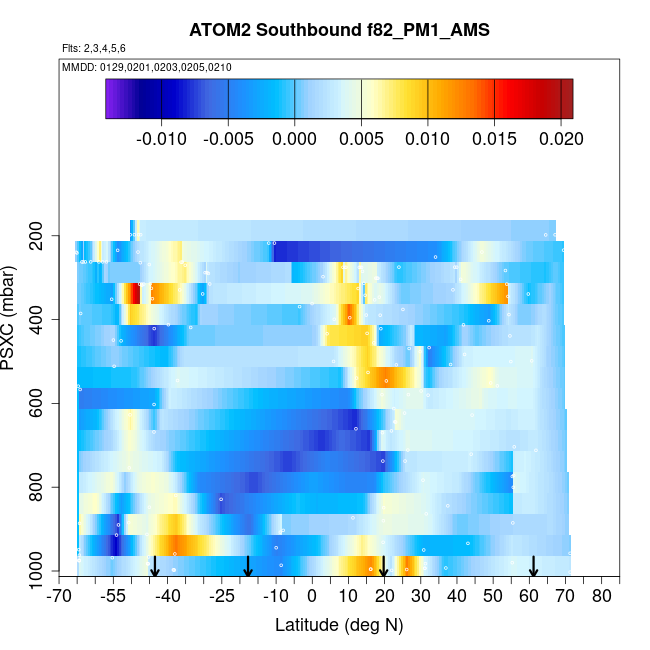 ATOM2 Southbound f82_PM1_AMS

Flts: 2,3,4,5,6

MMDD: 0129,0201,0203,0205,0210

-0.010 -0.005 0.000 0.005 0.010 0.015 0.020

PSXC (mbar)

200
400
600
800
1000

-70 -55 -40 -25 -10 0 10 20 30 40 50 60 70 80

Latitude (deg N)